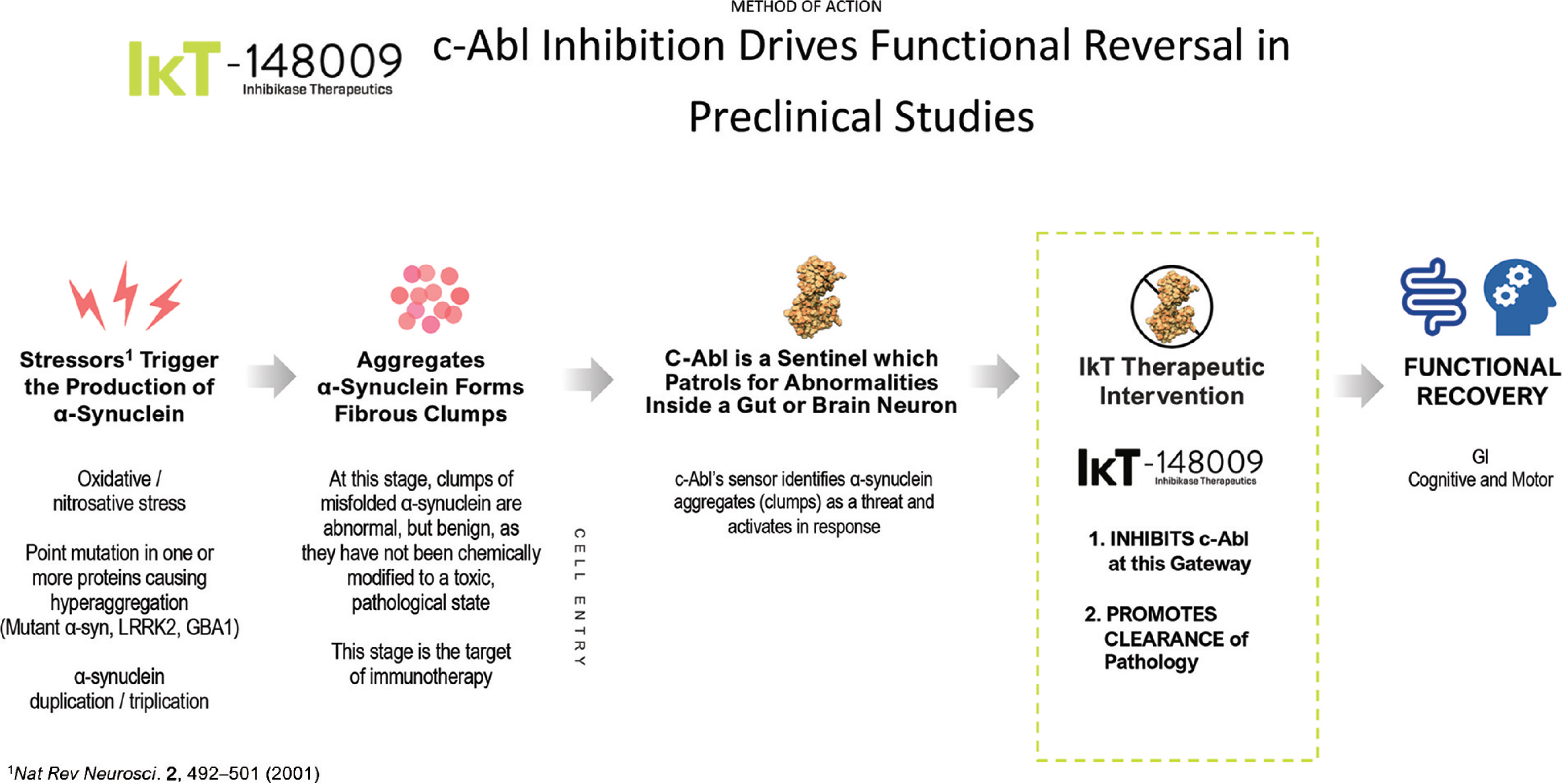 METHOD OF ACTION

IkT-148009
Inhibikase Therapeutics

c-Abl Inhibition Drives Functional Reversal in Preclinical Studies

Stressors$^1$ Trigger the Production of α-Synuclein

Oxidative / nitrosative stress

Point mutation in one or more proteins causing hyperaggregation (Mutant α-syn, LRRK2, GBA1)

α-synuclein duplication / triplication

Aggregates α-Synuclein Forms Fibrous Clumps

At this stage, clumps of misfolded α-synuclein are abnormal, but benign, as they have not been chemically modified to a toxic, pathological state

This stage is the target of immunotherapy

CELL ENTRY

C-Abl is a Sentinel which Patrols for Abnormalities Inside a Gut or Brain Neuron

c-Abl's sensor identifies α-synuclein aggregates (clumps) as a threat and activates in response

IkT Therapeutic Intervention

IkT-148009
Inhibikase Therapeutics

1. INHIBITS c-Abl at this Gateway

2. PROMOTES CLEARANCE of Pathology

FUNCTIONAL RECOVERY

GI
Cognitive and Motor

$^1$Nat Rev Neurosci. 2, 492–501 (2001)